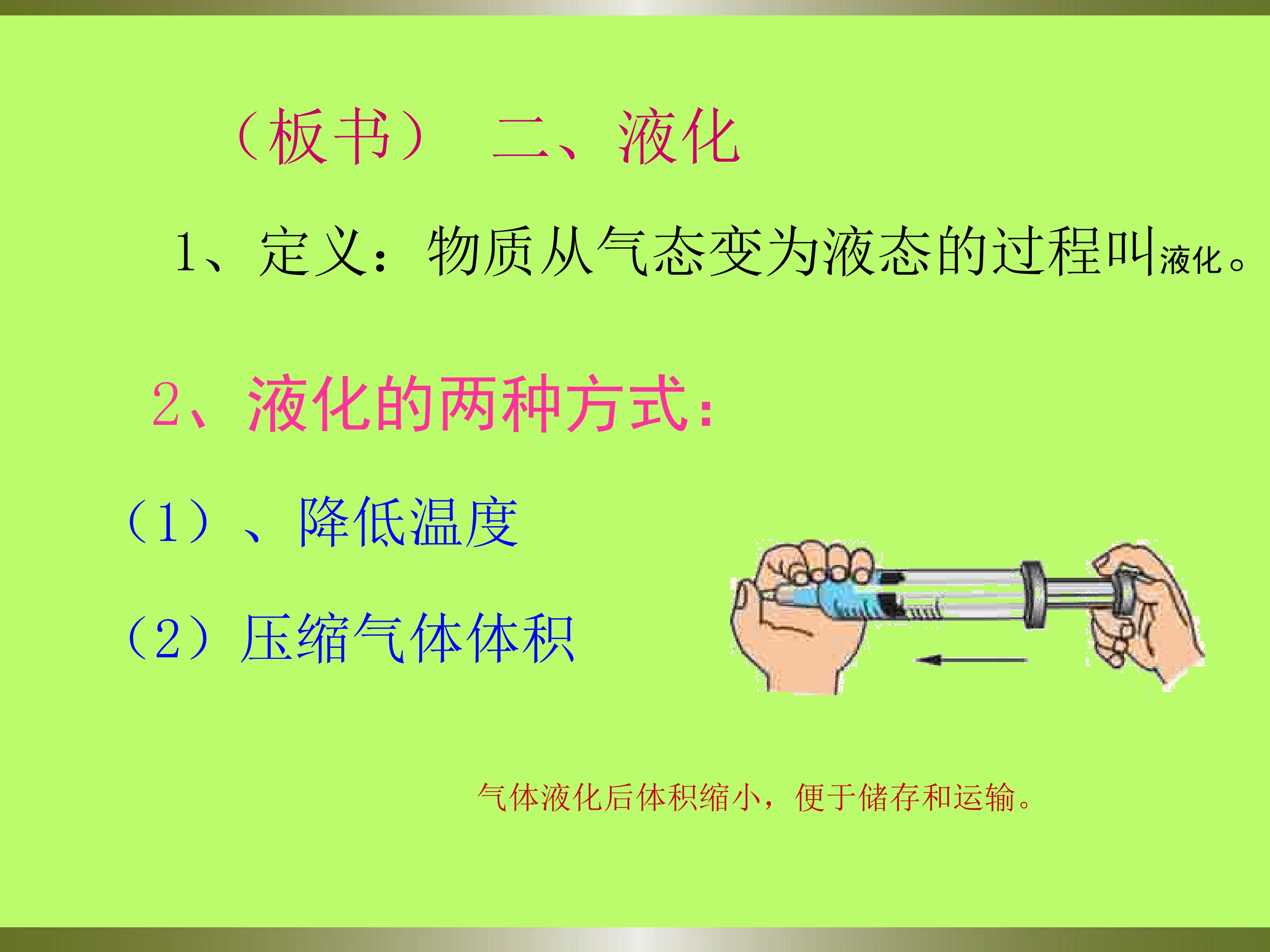 （板书） 二、液化

1、定义：物质从气态变为液态的过程叫液化。

2、液化的两种方式：

（1）、降低温度

（2）压缩气体体积

气体液化后体积缩小，便于储存和运输。